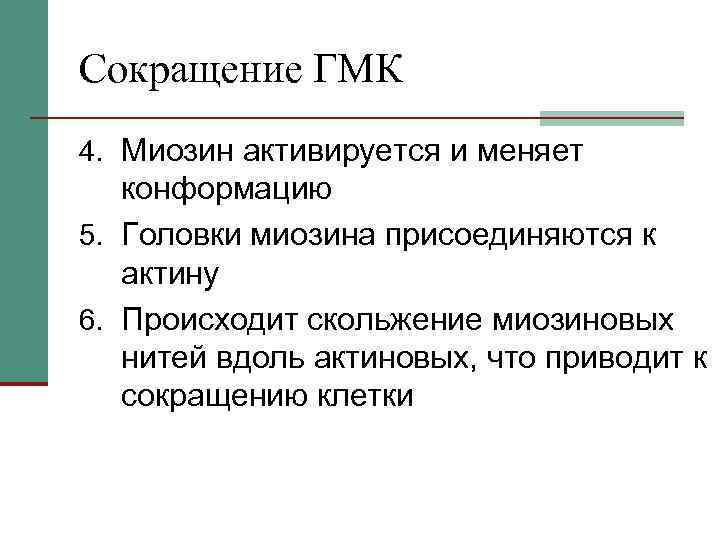 Сокращение ГМК

4. Миозин активируется и меняет конформацию
5. Головки миозина присоединяются к актину
6. Происходит скольжение миозиновых нитей вдоль актиновых, что приводит к сокращению клетки